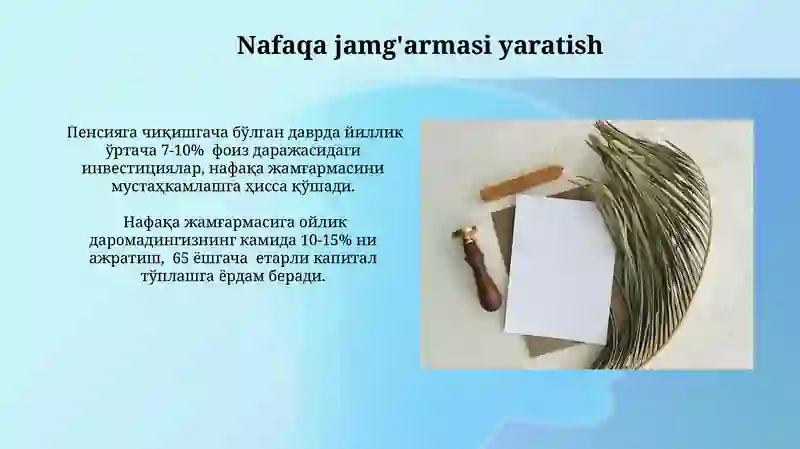 Nafaqa jamg'armasi yaratish

Пенсияга чиқишгача бўлган даврда йиллик ўртача 7-10% фоиз даражасидаги инвестициялар, нафақа жамғармасини мустаҳкамлашга ҳисса қўшади.

Нафақа жамғармасига ойлик даромадингизнинг камида 10-15% ни ажратиш, 65 ёшгача етарли капитал тўплашга ёрдам беради.